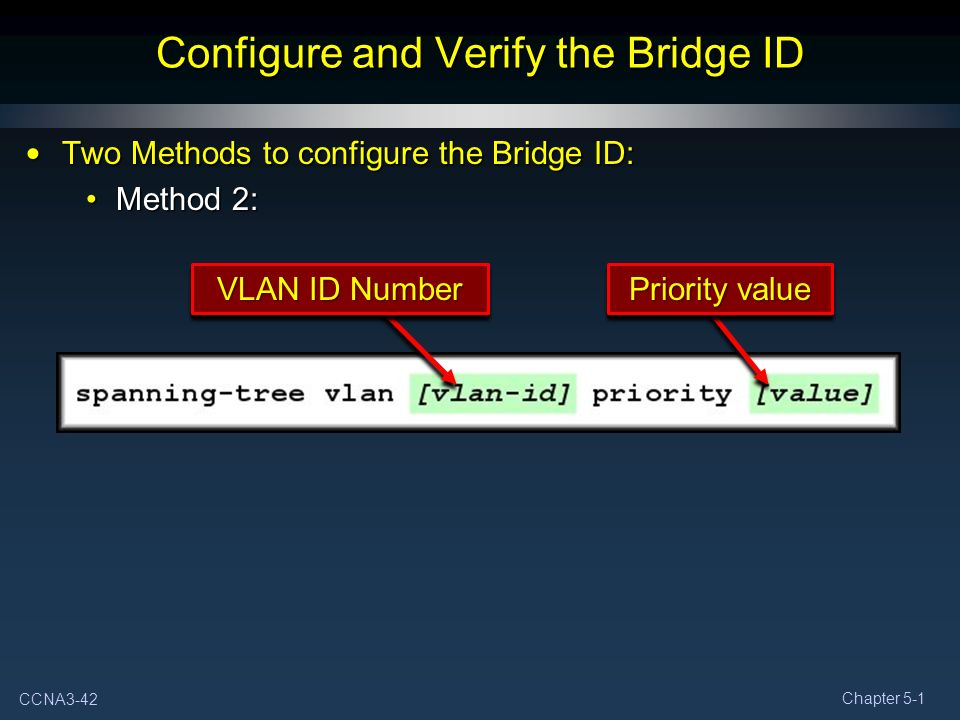 Configure and Verify the Bridge ID

• Two Methods to configure the Bridge ID:
  • Method 2:

VLAN ID Number

Priority value

spanning-tree vlan [vlan-id] priority [value]

CCNA3-42

Chapter 5-1